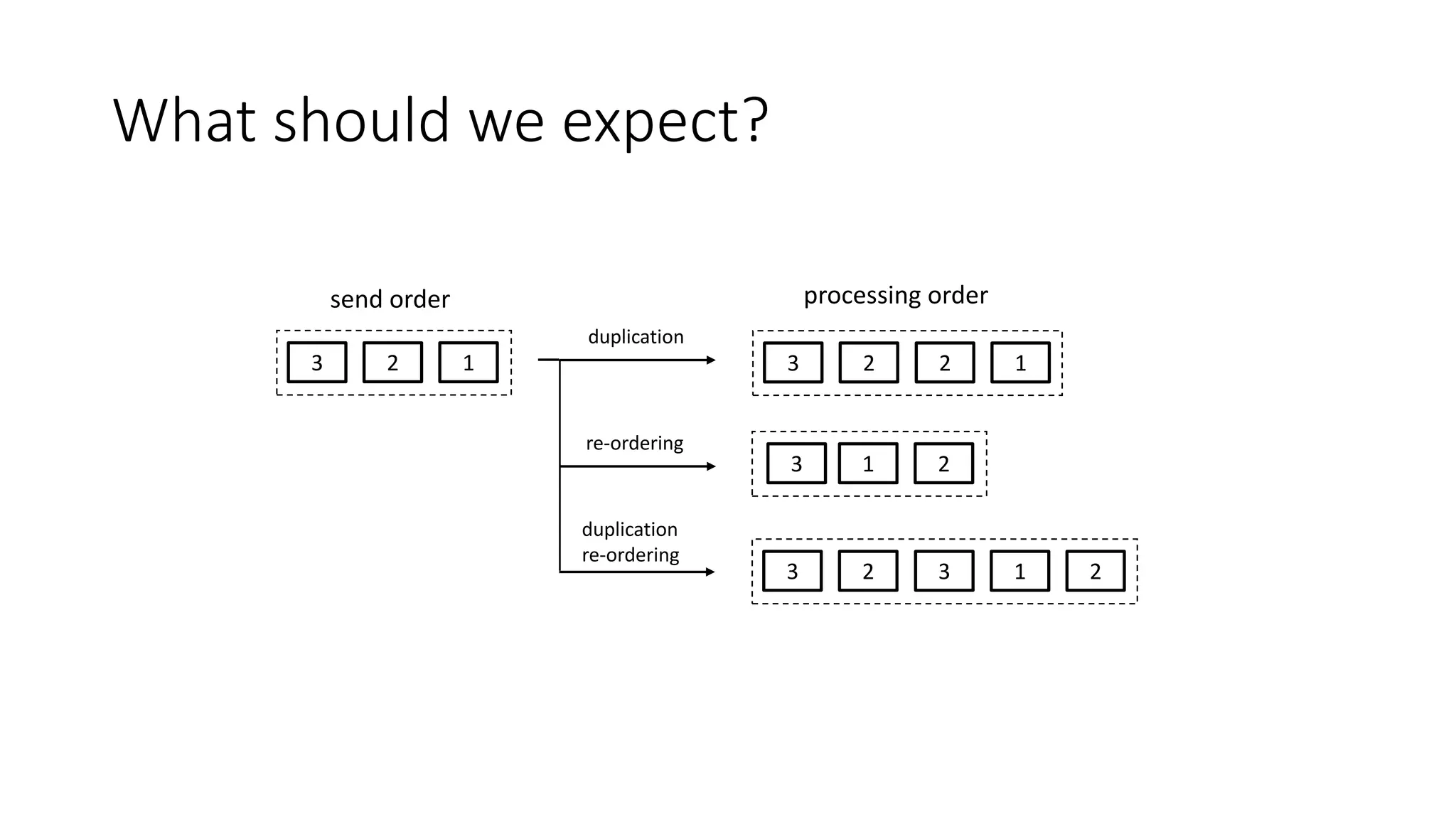 What should we expect?

send order

3 2 1

processing order

duplication

3 2 2 1

re-ordering

3 1 2

duplication
re-ordering

3 2 3 1 2